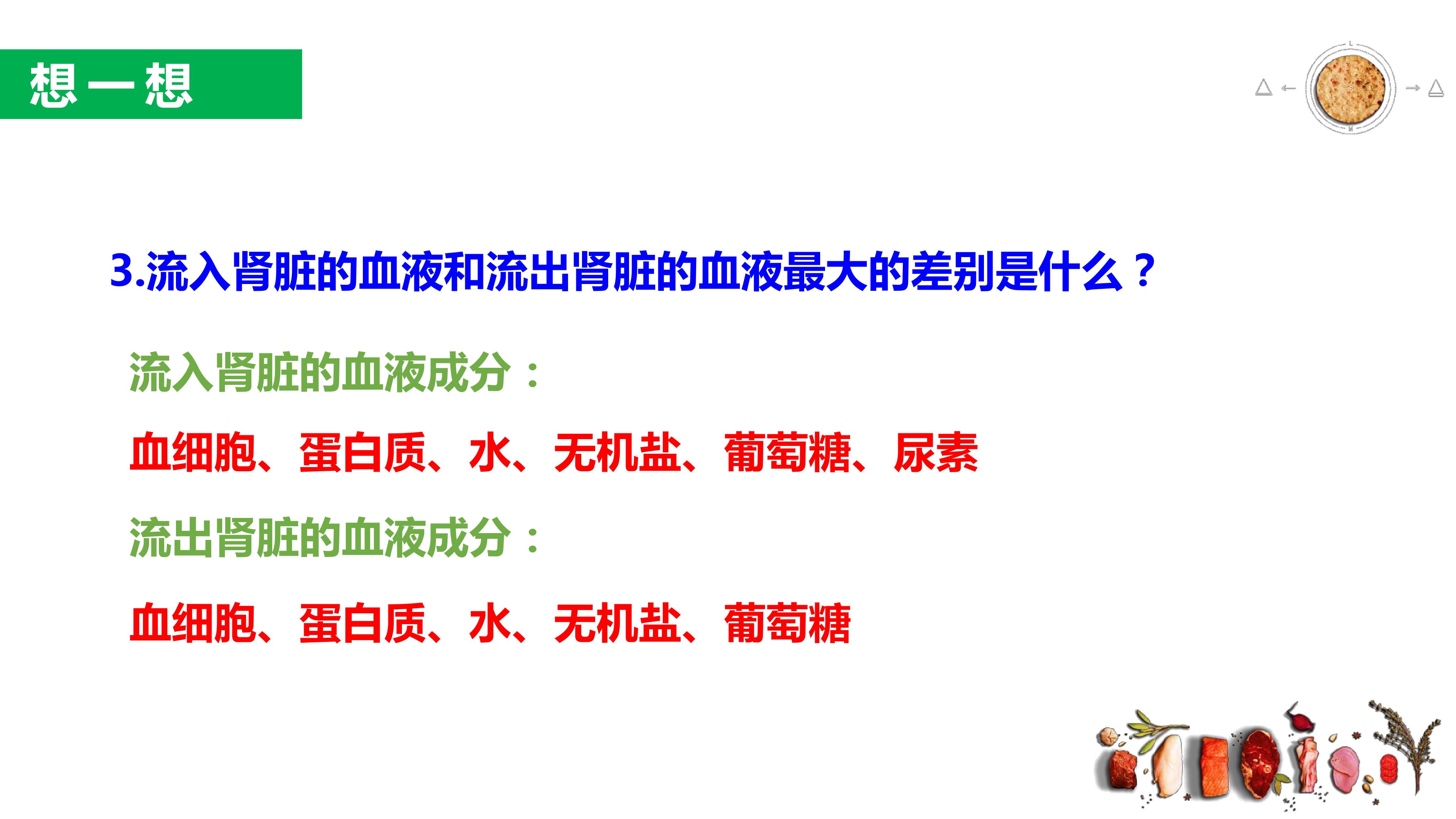 想一想

3.流入肾脏的血液和流出肾脏的血液最大的差别是什么？

流入肾脏的血液成分：

血细胞、蛋白质、水、无机盐、葡萄糖、尿素

流出肾脏的血液成分：

血细胞、蛋白质、水、无机盐、葡萄糖